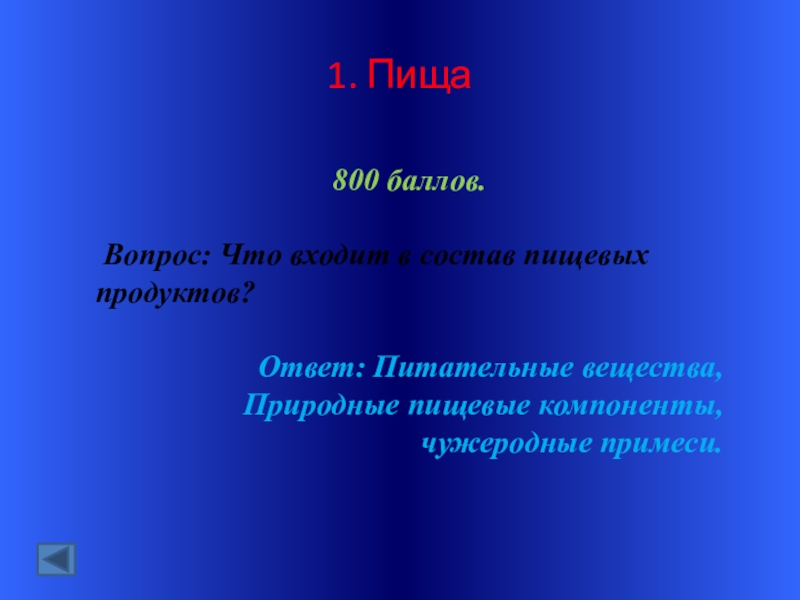 1. Пища

800 баллов.

Вопрос: Что входит в состав пищевых продуктов?

Ответ: Питательные вещества, Природные пищевые компоненты, чужеродные примеси.